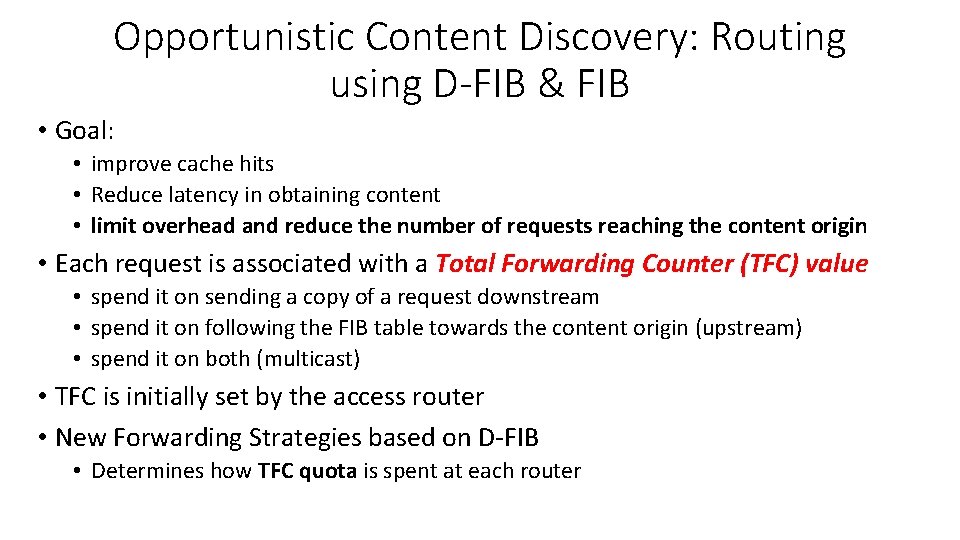 Opportunistic Content Discovery: Routing using D-FIB & FIB

• Goal:
  • improve cache hits
  • Reduce latency in obtaining content
  • limit overhead and reduce the number of requests reaching the content origin
• Each request is associated with a Total Forwarding Counter (TFC) value
  • spend it on sending a copy of a request downstream
  • spend it on following the FIB table towards the content origin (upstream)
  • spend it on both (multicast)
• TFC is initially set by the access router
• New Forwarding Strategies based on D-FIB
  • Determines how TFC quota is spent at each router